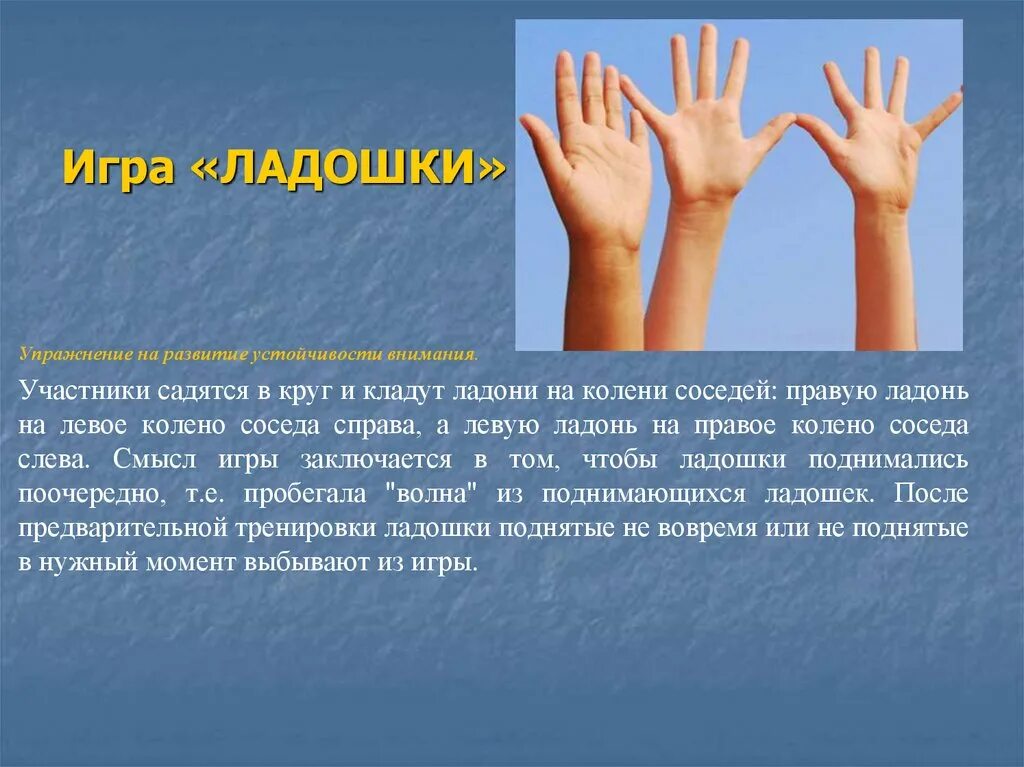 Игра «ЛАДОШКИ»

Упражнение на развитие устойчивости внимания.

Участники садятся в круг и кладут ладони на колени соседей: правую ладонь на левое колено соседа справа, а левую ладонь на правое колено соседа слева. Смысл игры заключается в том, чтобы ладошки поднимались поочередно, т.е. пробегала "волна" из поднимающихся ладошек. После предварительной тренировки ладошки поднятые не вовремя или не поднятые в нужный момент выбывают из игры.